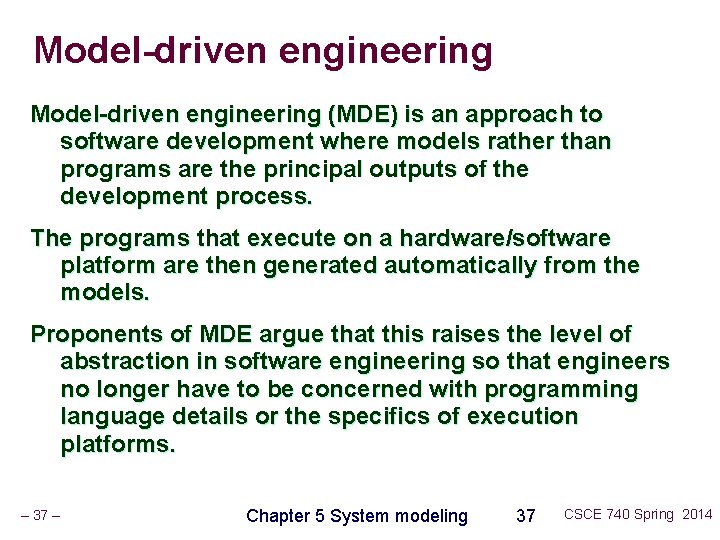 Model-driven engineering

Model-driven engineering (MDE) is an approach to software development where models rather than programs are the principal outputs of the development process.

The programs that execute on a hardware/software platform are then generated automatically from the models.

Proponents of MDE argue that this raises the level of abstraction in software engineering so that engineers no longer have to be concerned with programming language details or the specifics of execution platforms.

– 37 –

Chapter 5 System modeling

37

CSCE 740 Spring 2014